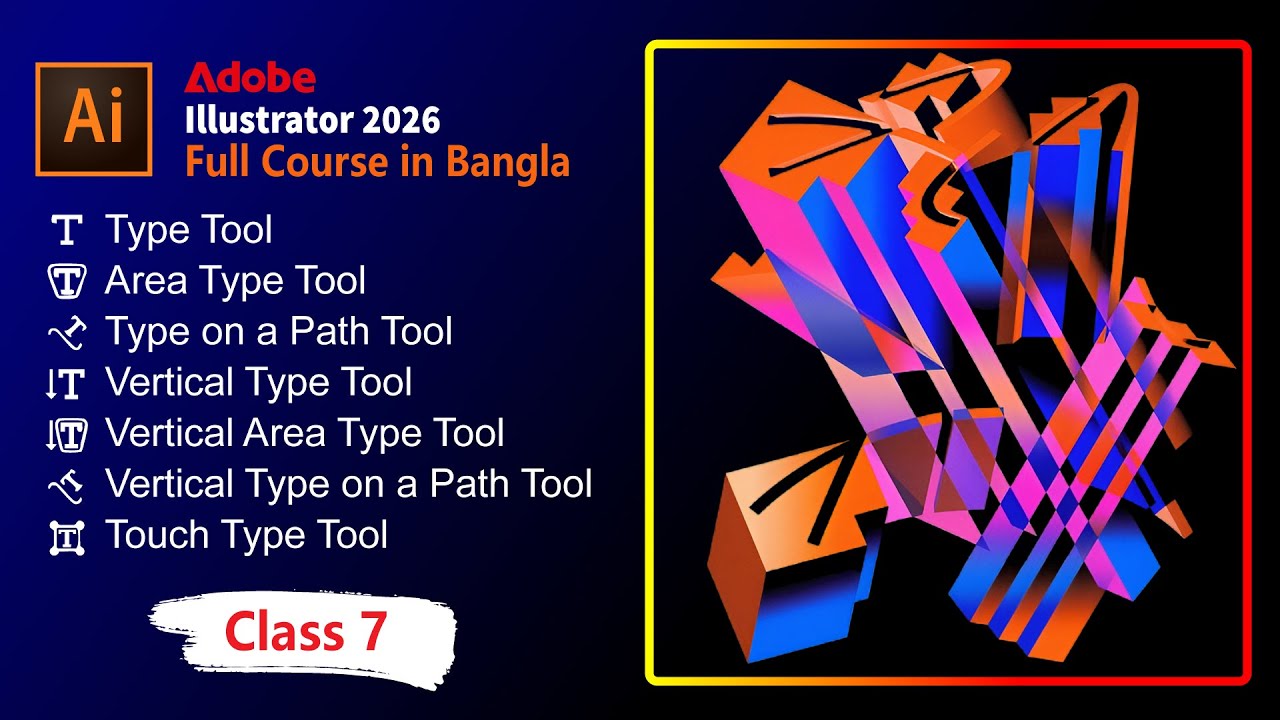 Ai

Adobe
Illustrator 2026
Full Course in Bangla

Type Tool
Area Type Tool
Type on a Path Tool
Vertical Type Tool
Vertical Area Type Tool
Vertical Type on a Path Tool
Touch Type Tool

Class 7